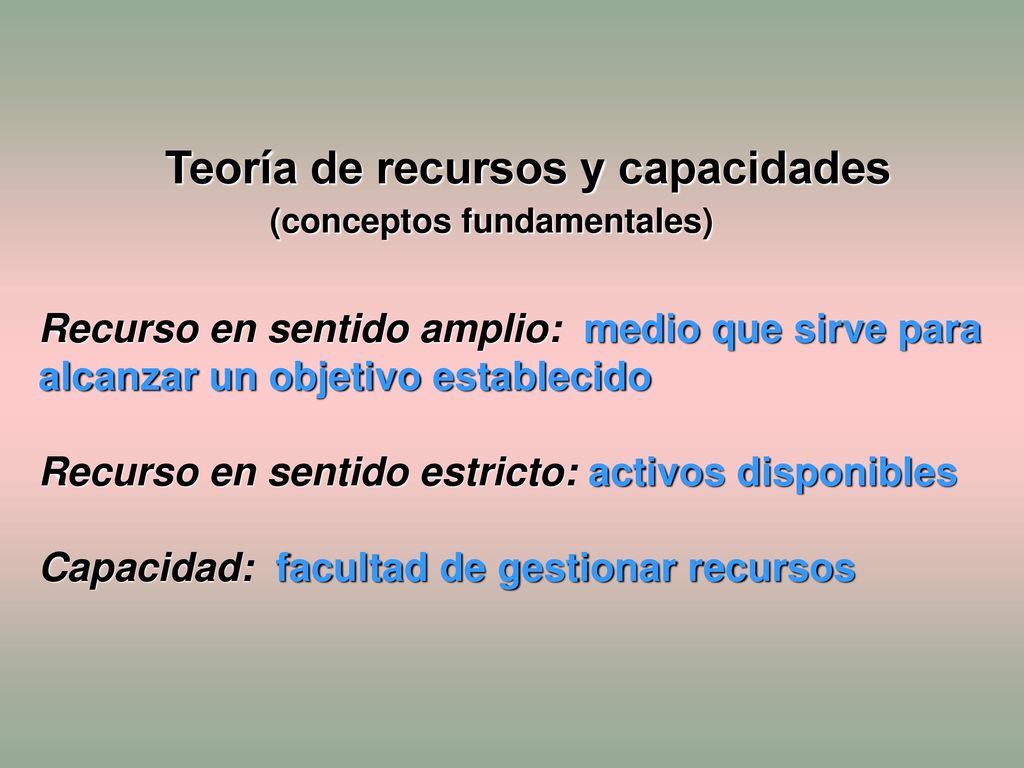 Teoría de recursos y capacidades
(conceptos fundamentales)

Recurso en sentido amplio: medio que sirve para alcanzar un objetivo establecido

Recurso en sentido estricto: activos disponibles

Capacidad: facultad de gestionar recursos